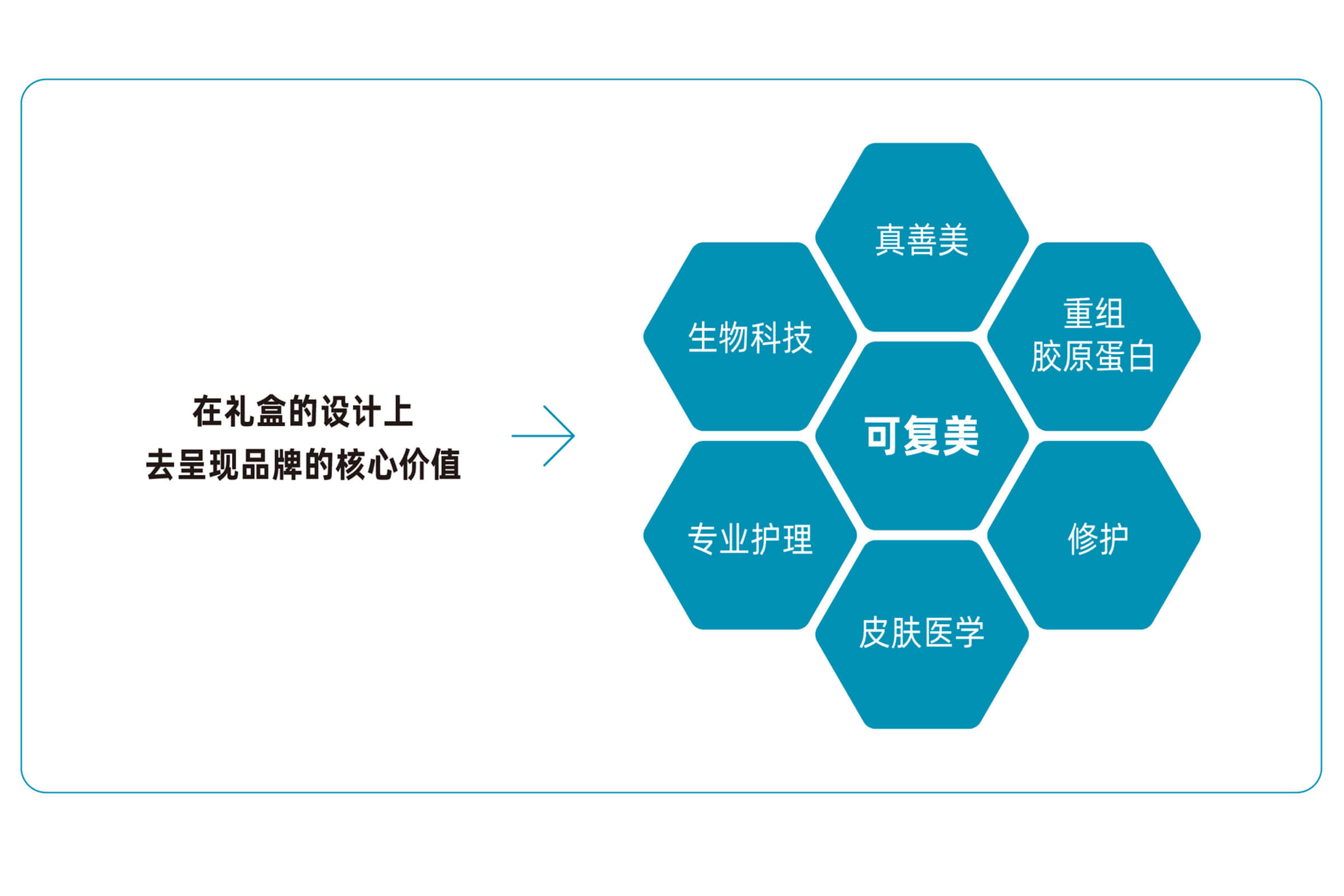 在礼盒的设计上
去呈现品牌的核心价值

真善美

生物科技

重组
胶原蛋白

可复美

专业护理

修护

皮肤医学